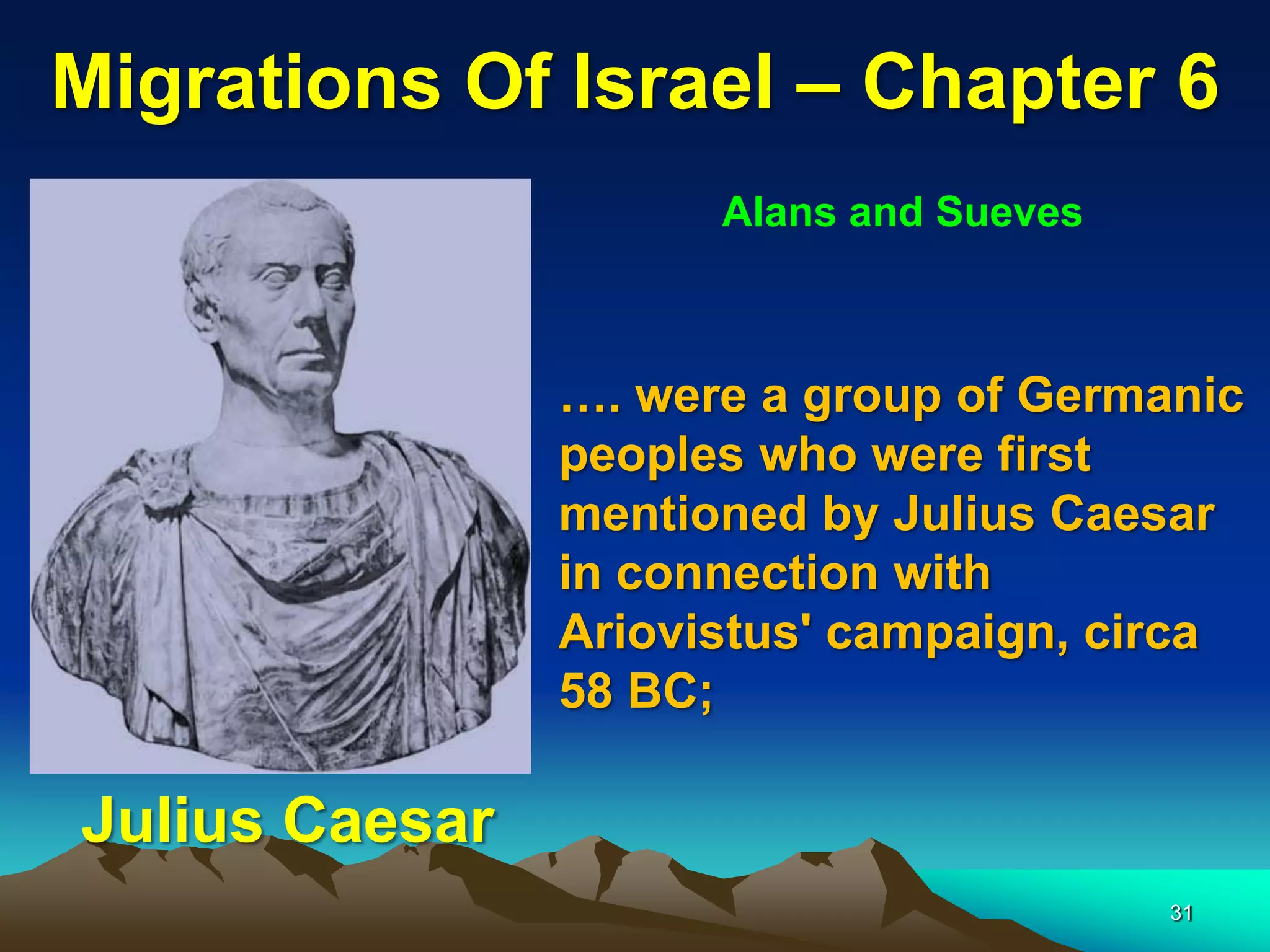 Migrations Of Israel – Chapter 6

Alans and Sueves

…. were a group of Germanic peoples who were first mentioned by Julius Caesar in connection with Ariovistus' campaign, circa 58 BC;

Julius Caesar

31